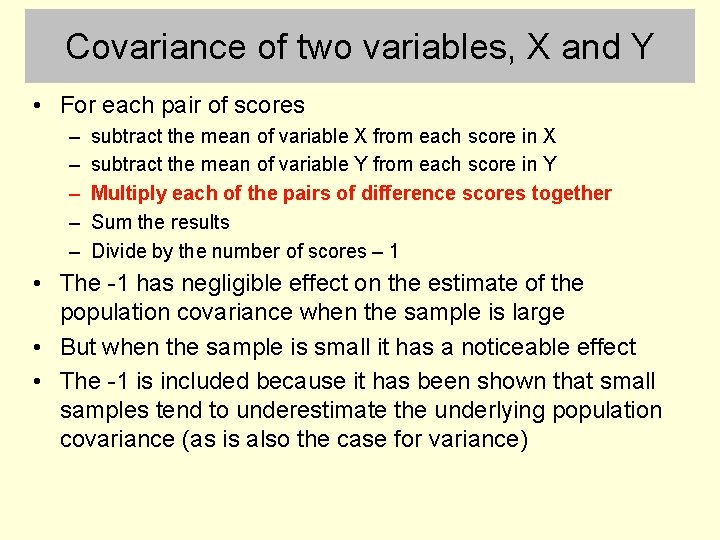 Covariance of two variables, X and Y

• For each pair of scores
– subtract the mean of variable X from each score in X
– subtract the mean of variable Y from each score in Y
– Multiply each of the pairs of difference scores together
– Sum the results
– Divide by the number of scores – 1

• The -1 has negligible effect on the estimate of the population covariance when the sample is large

• But when the sample is small it has a noticeable effect

• The -1 is included because it has been shown that small samples tend to underestimate the underlying population covariance (as is also the case for variance)